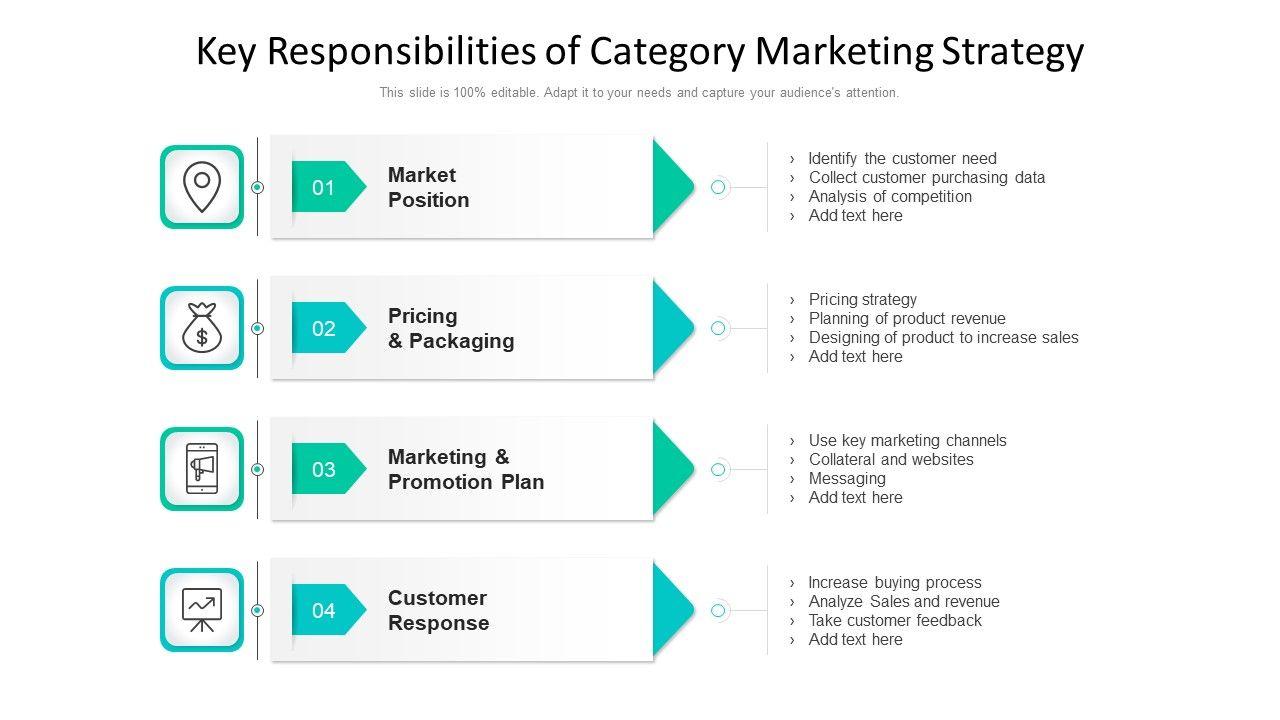 Key Responsibilities of Category Marketing Strategy

This slide is 100% editable. Adapt it to your needs and capture your audience's attention.

01 Market Position

› Identify the customer need
› Collect customer purchasing data
› Analysis of competition
› Add text here

02 Pricing & Packaging

› Pricing strategy
› Planning of product revenue
› Designing of product to increase sales
› Add text here

03 Marketing & Promotion Plan

› Use key marketing channels
› Collateral and websites
› Messaging
› Add text here

04 Customer Response

› Increase buying process
› Analyze Sales and revenue
› Take customer feedback
› Add text here